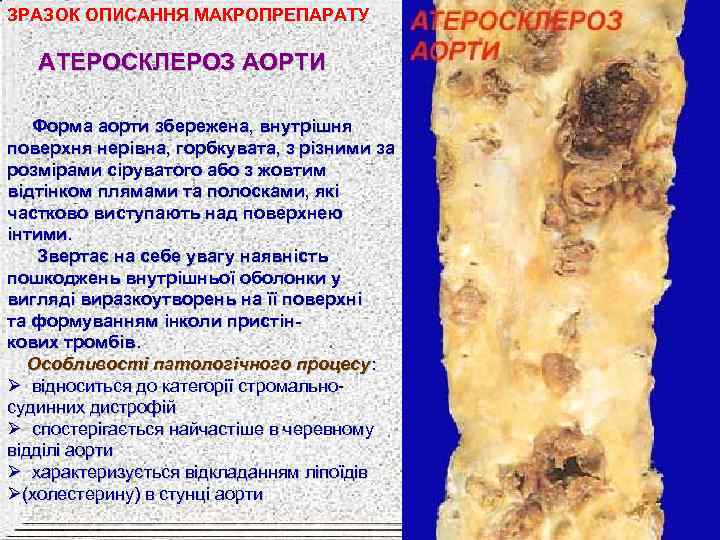 ЗРАЗОК ОПИСАННЯ МАКРОПРЕПАРАТУ

АТЕРОСКЛЕРОЗ АОРТИ

Форма аорти збережена, внутрішня поверхня нерівна, горбкувата, з різними за розмірами сіруватого або з жовтим відтінком плямами та полосками, які частково виступають над поверхнею інтими.

Звертає на себе увагу наявність пошкоджень внутрішньої оболонки у вигляді виразкоутворень на її поверхні та формуванням інколи пристінкових тромбів.

Особливості патологічного процесу:
➢ відноситься до категорії стромально-судинних дистрофій
➢ спостерігається найчастіше в черевному відділі аорти
➢ характеризується відкладанням ліпоїдів
➢(холестерину) в стунці аорти

АТЕРОСКЛЕРОЗ АОРТИ